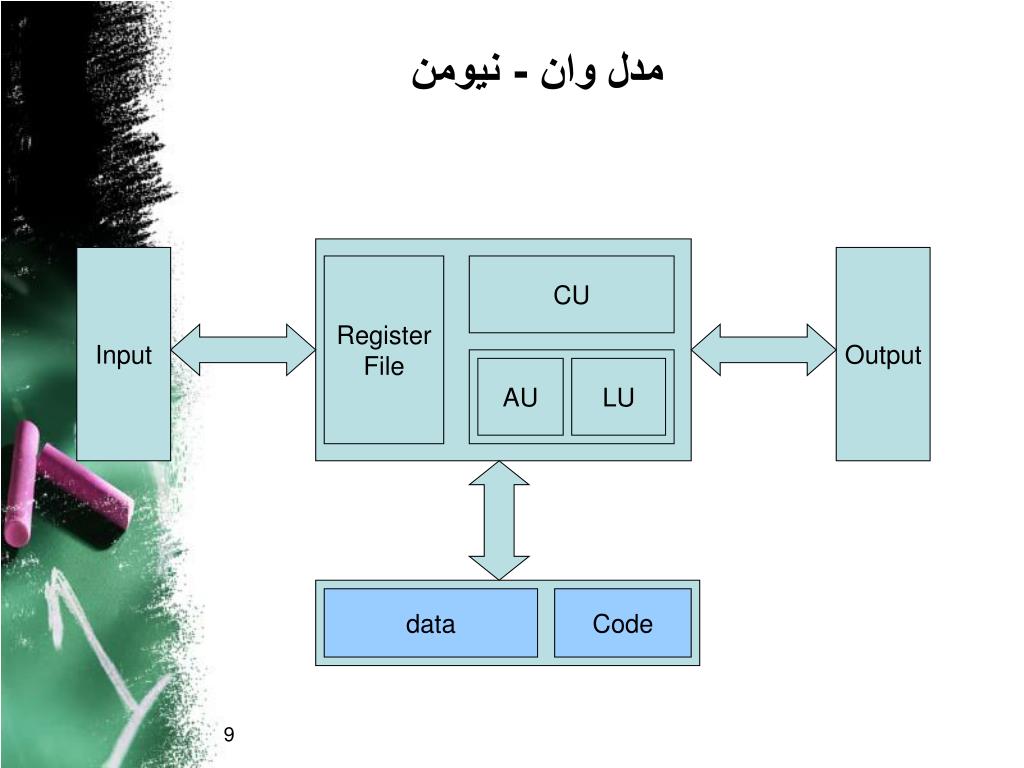 مدل وان - نیومن

Input

Register File

CU

AU

LU

Output

data

Code

9